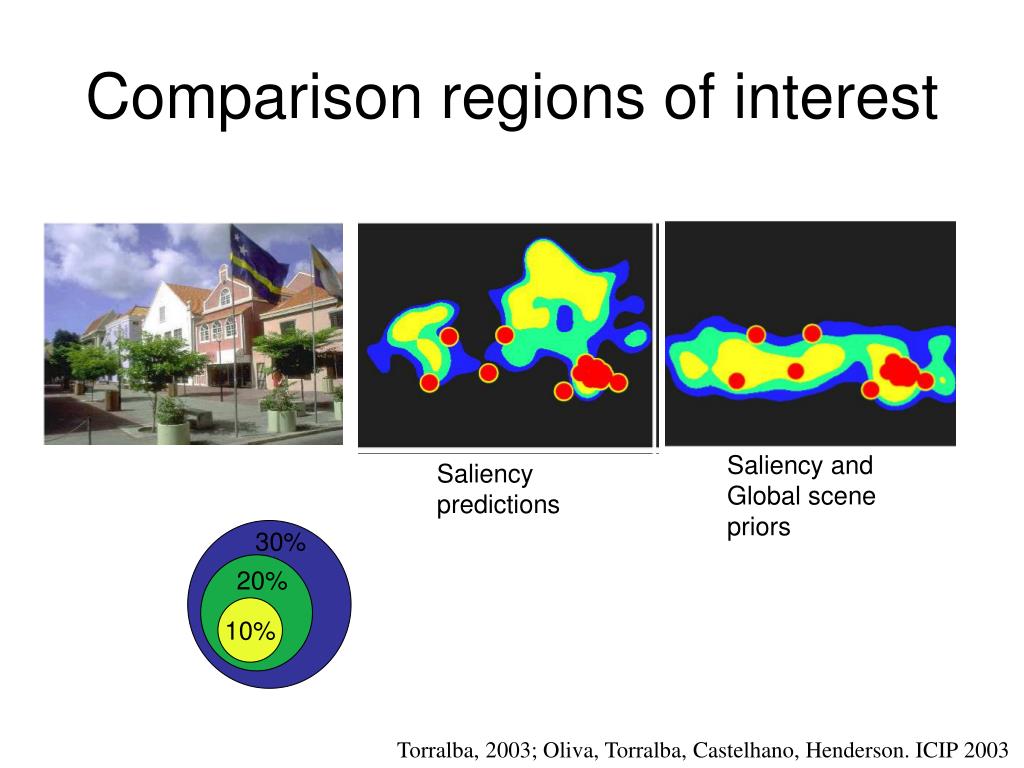 Comparison regions of interest

Saliency predictions

Saliency and Global scene priors

30%
20%
10%

Torralba, 2003; Oliva, Torralba, Castelhano, Henderson. ICIP 2003